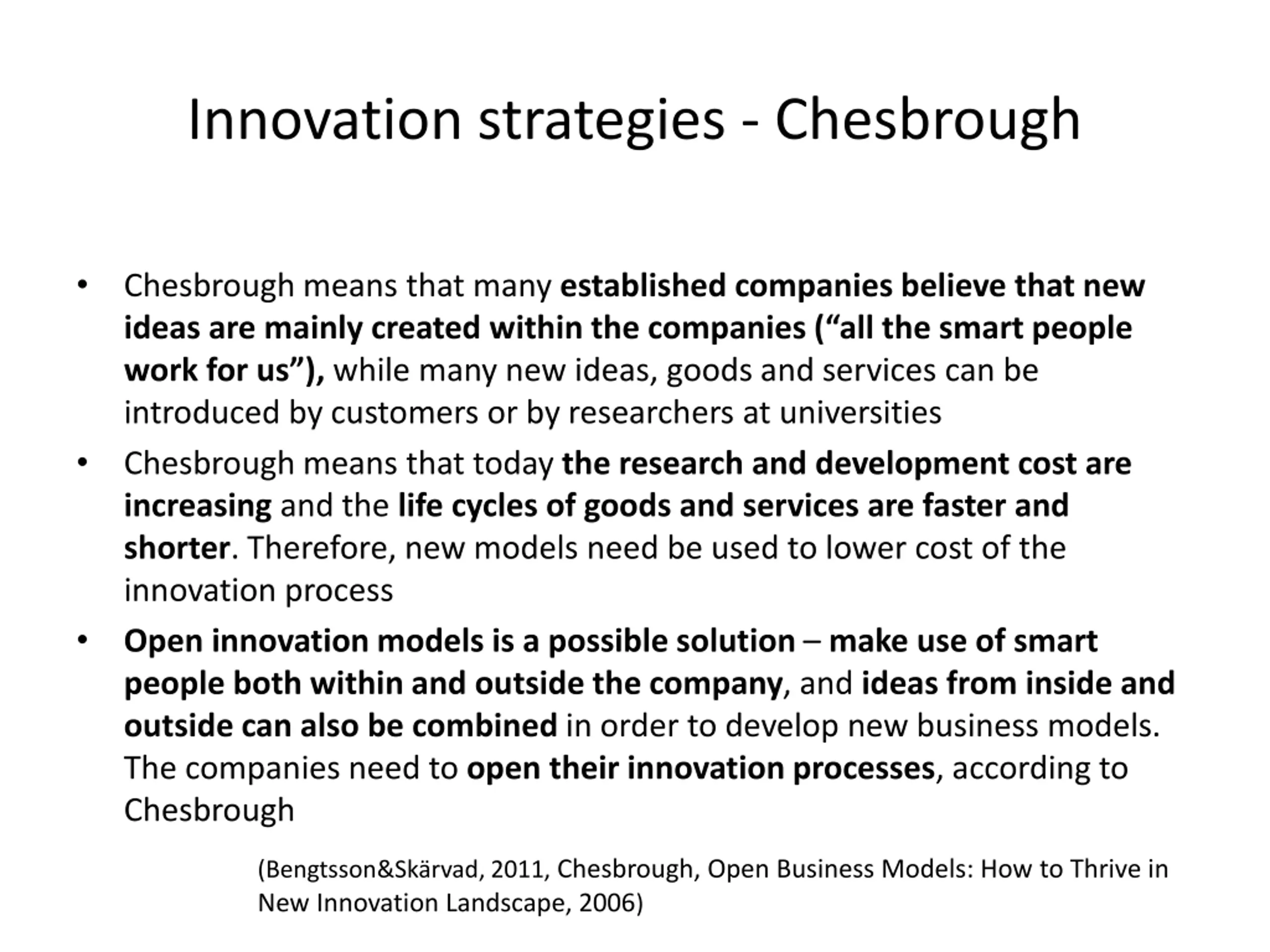 Innovation strategies - Chesbrough

• Chesbrough means that many established companies believe that new ideas are mainly created within the companies (“all the smart people work for us”), while many new ideas, goods and services can be introduced by customers or by researchers at universities

• Chesbrough means that today the research and development cost are increasing and the life cycles of goods and services are faster and shorter. Therefore, new models need be used to lower cost of the innovation process

• Open innovation models is a possible solution – make use of smart people both within and outside the company, and ideas from inside and outside can also be combined in order to develop new business models. The companies need to open their innovation processes, according to Chesbrough

(Bengtsson&Skärvad, 2011, Chesbrough, Open Business Models: How to Thrive in New Innovation Landscape, 2006)